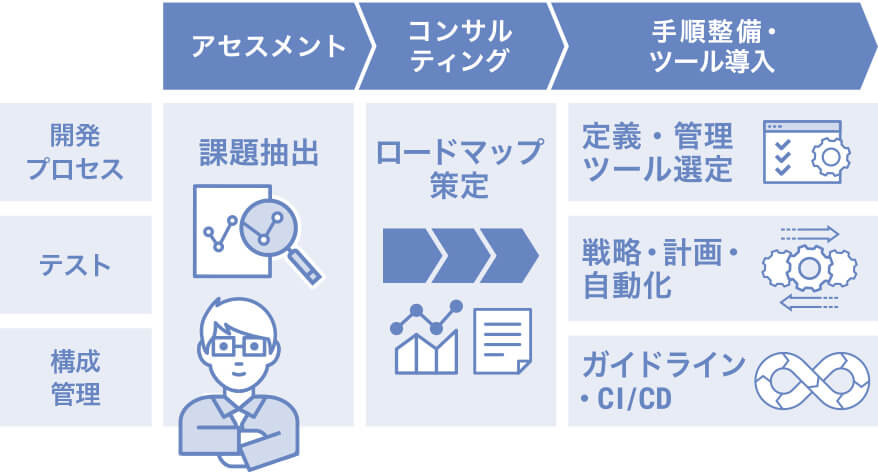 アセスメント

コンサルティング

手順整備・ツール導入

開発プロセス

テスト

構成管理

課題抽出

ロードマップ策定

定義・管理ツール選定

戦略・計画・自動化

ガイドライン・CI/CD